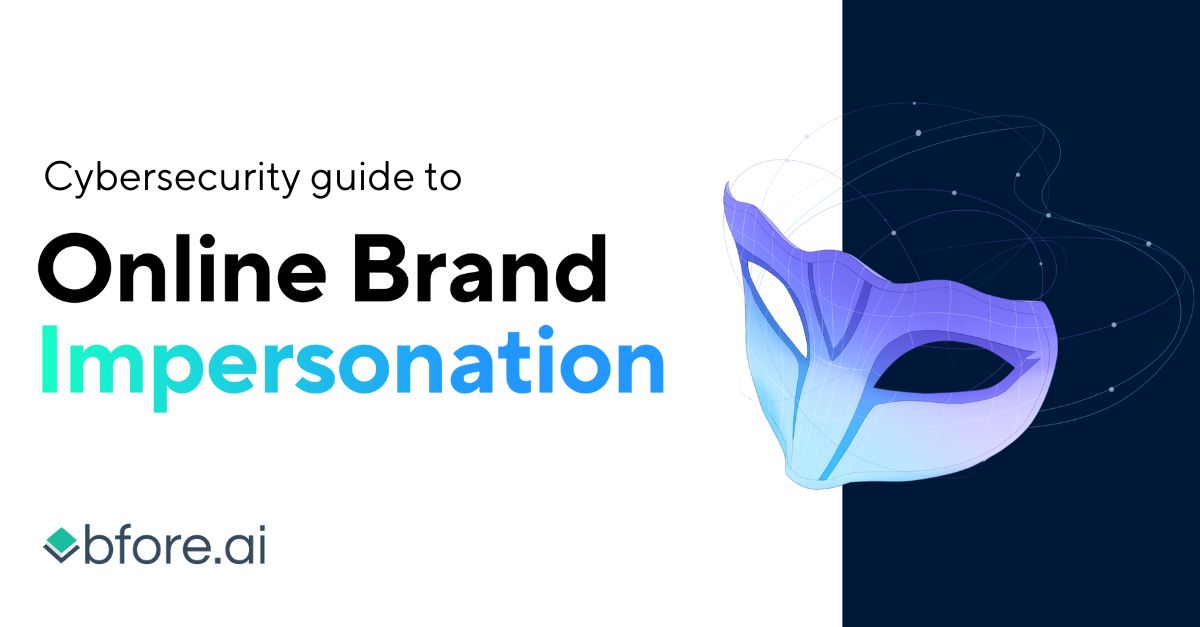 Cybersecurity guide to

Online Brand Impersonation

bfore.ai